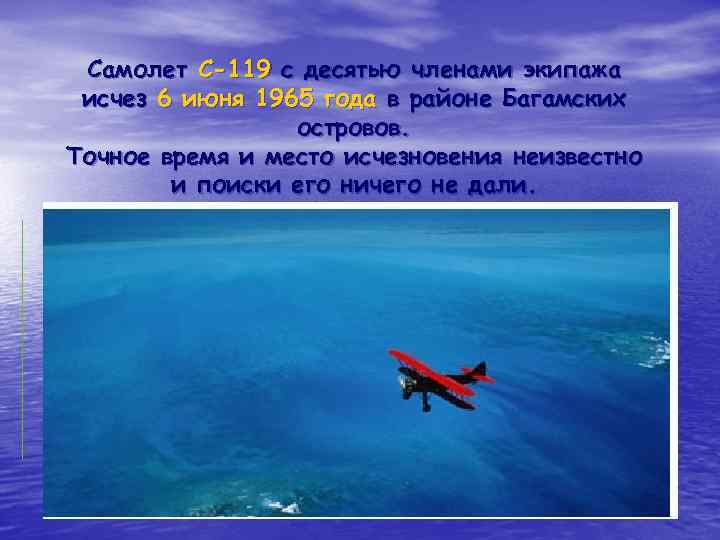 Самолет С-119 с десятью членами экипажа исчез 6 июня 1965 года в районе Багамских островов.
Точное время и место исчезновения неизвестно и поиски его ничего не дали.